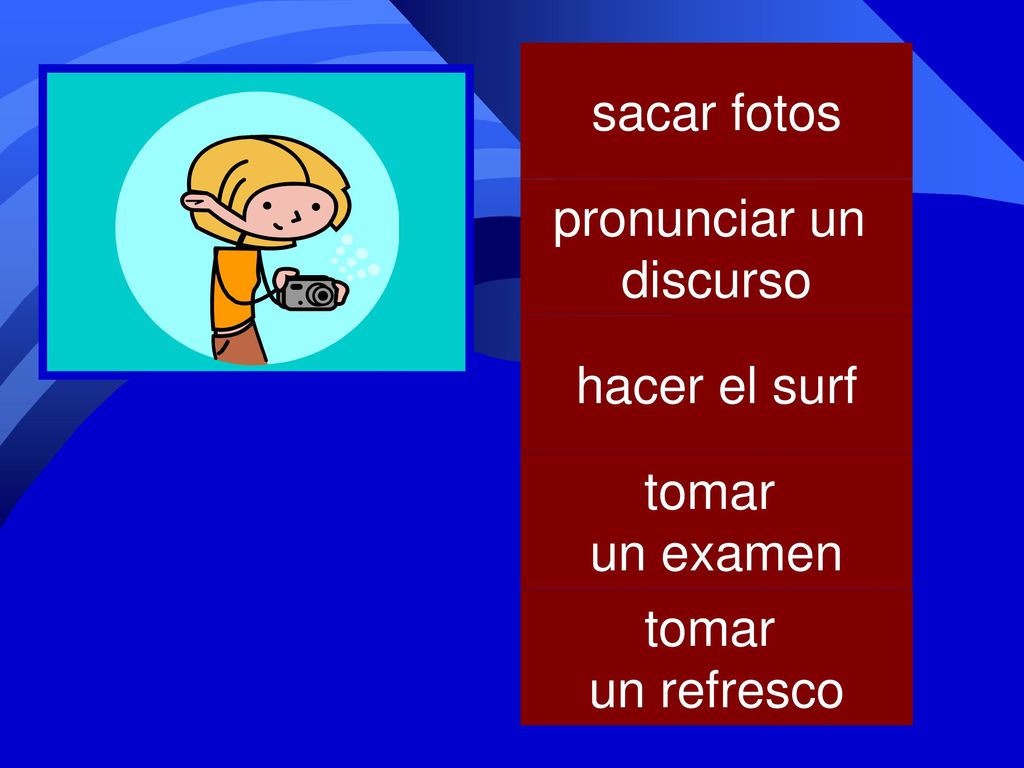 sacar fotos

pronunciar un discurso

hacer el surf

tomar un examen

tomar un refresco